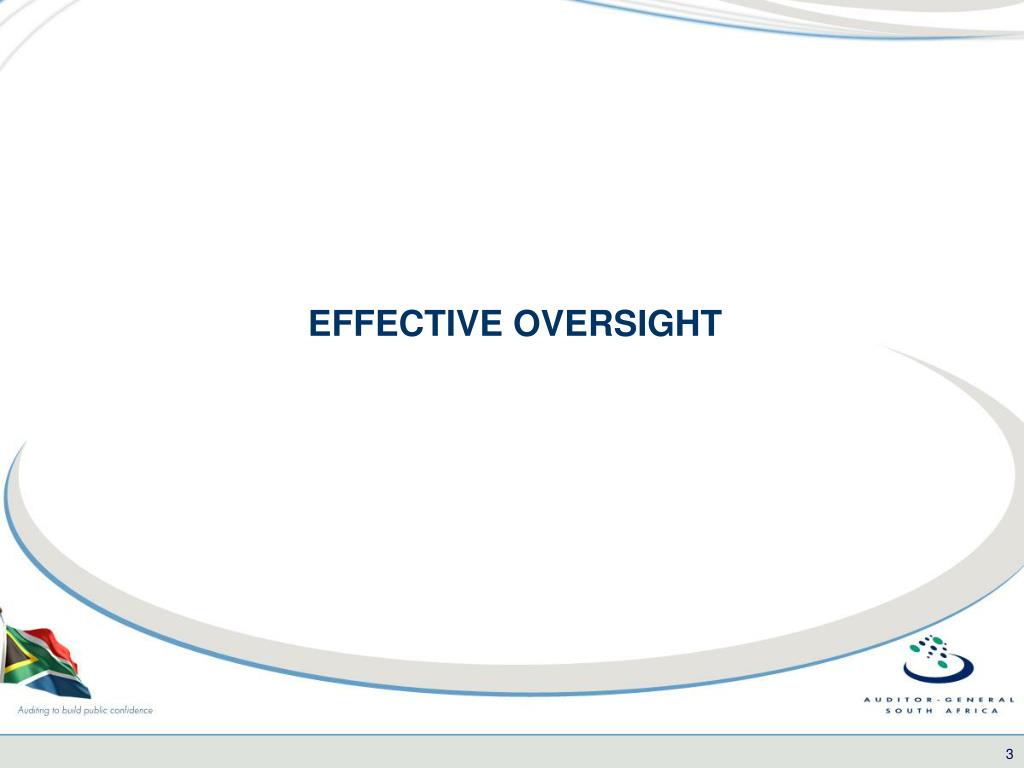 EFFECTIVE OVERSIGHT

Auditing to build public confidence

AUDITOR-GENERAL
SOUTH AFRICA

3